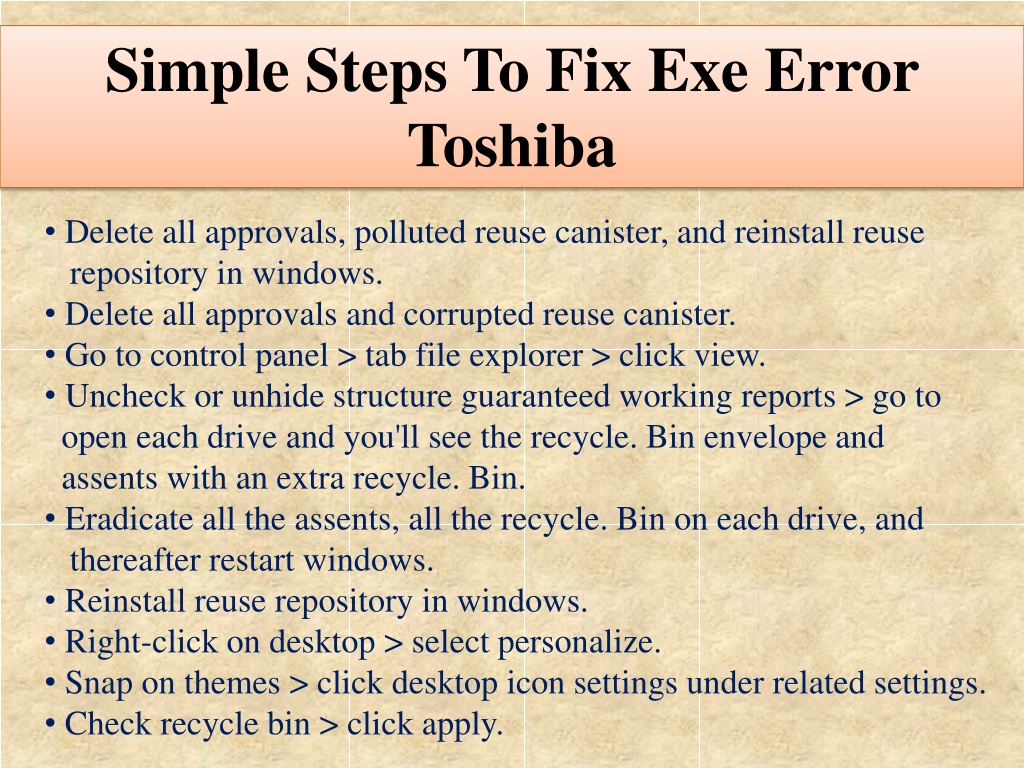 Simple Steps To Fix Exe Error Toshiba

• Delete all approvals, polluted reuse canister, and reinstall reuse repository in windows.
• Delete all approvals and corrupted reuse canister.
• Go to control panel > tab file explorer > click view.
• Uncheck or unhide structure guaranteed working reports > go to open each drive and you'll see the recycle. Bin envelope and assents with an extra recycle. Bin.
• Eradicate all the assents, all the recycle. Bin on each drive, and thereafter restart windows.
• Reinstall reuse repository in windows.
• Right-click on desktop > select personalize.
• Snap on themes > click desktop icon settings under related settings.
• Check recycle bin > click apply.